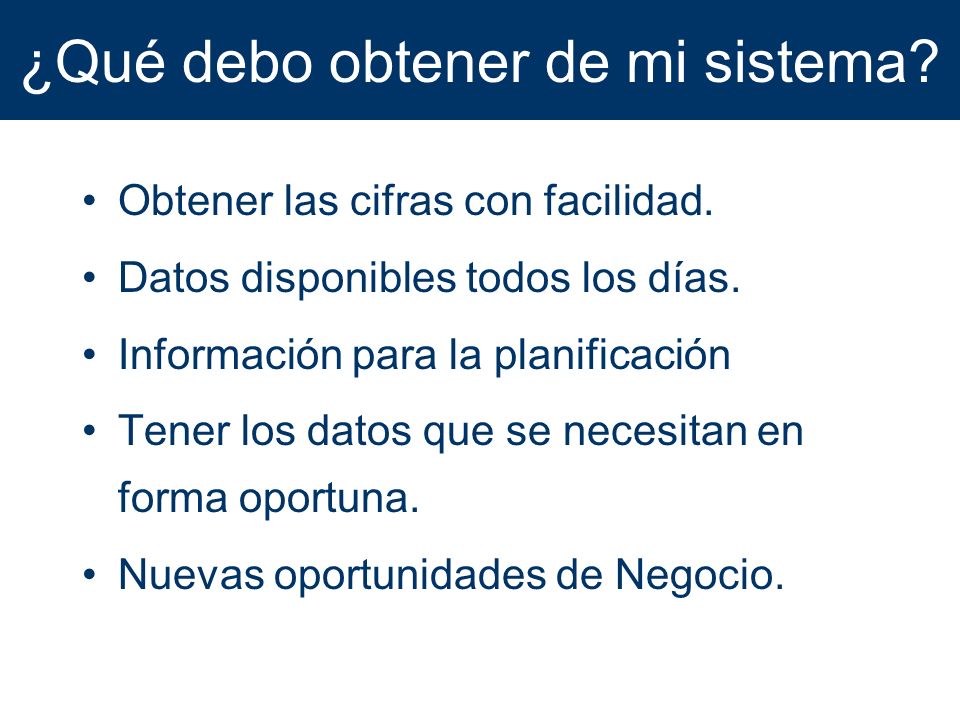 ¿Qué debo obtener de mi sistema?

• Obtener las cifras con facilidad.
• Datos disponibles todos los días.
• Información para la planificación
• Tener los datos que se necesitan en forma oportuna.
• Nuevas oportunidades de Negocio.